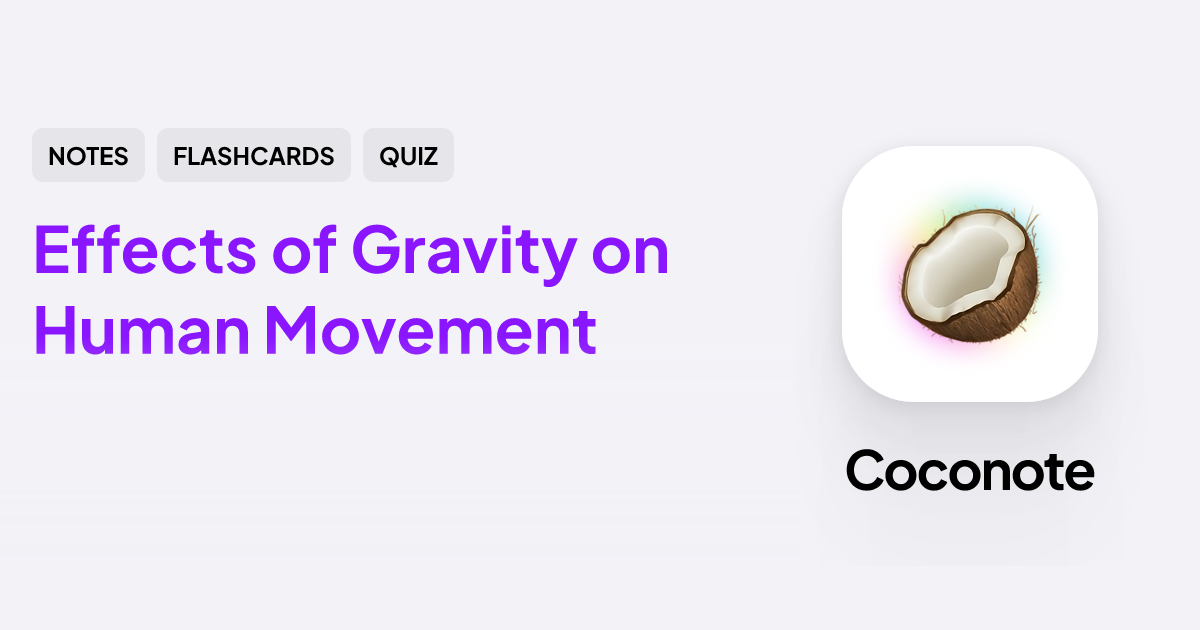 NOTES FLASHCARDS QUIZ

Effects of Gravity on Human Movement

Coconote